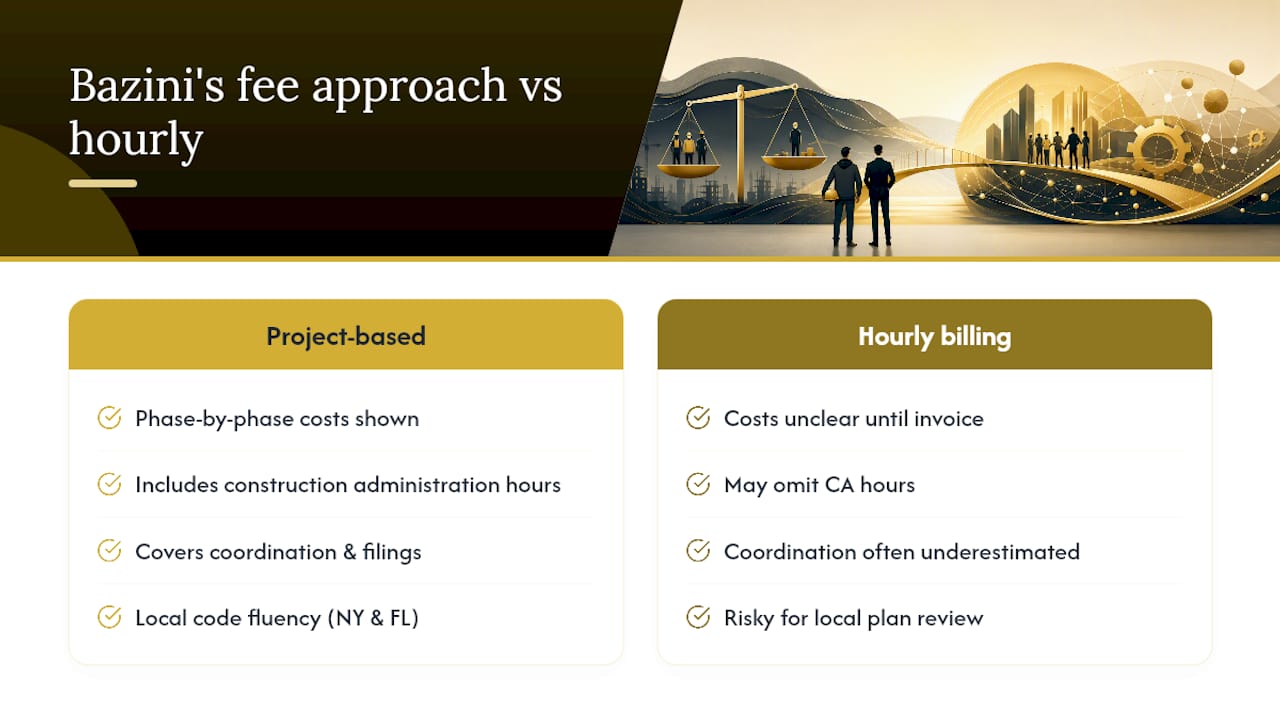 Bazini's fee approach vs hourly

Project-based

Phase-by-phase costs shown

Includes construction administration hours

Covers coordination & filings

Local code fluency (NY & FL)

Hourly billing

Costs unclear until invoice

May omit CA hours

Coordination often underestimated

Risky for local plan review